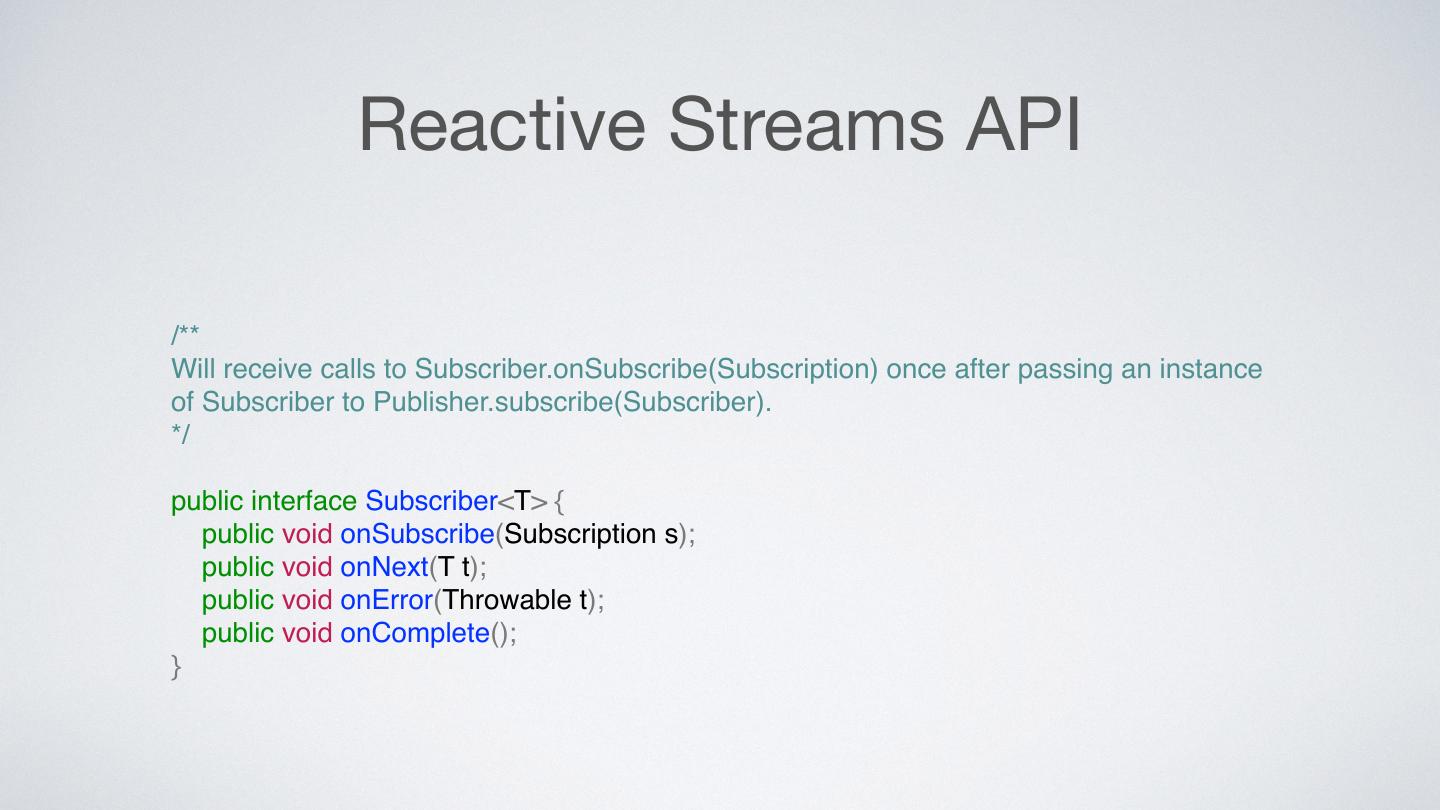 Reactive Streams API

/**
Will receive calls to Subscriber.onSubscribe(Subscription) once after passing an instance of Subscriber to Publisher.subscribe(Subscriber).
*/

public interface Subscriber<T> {
public void onSubscribe(Subscription s);
public void onNext(T t);
public void onError(Throwable t);
public void onComplete();
}